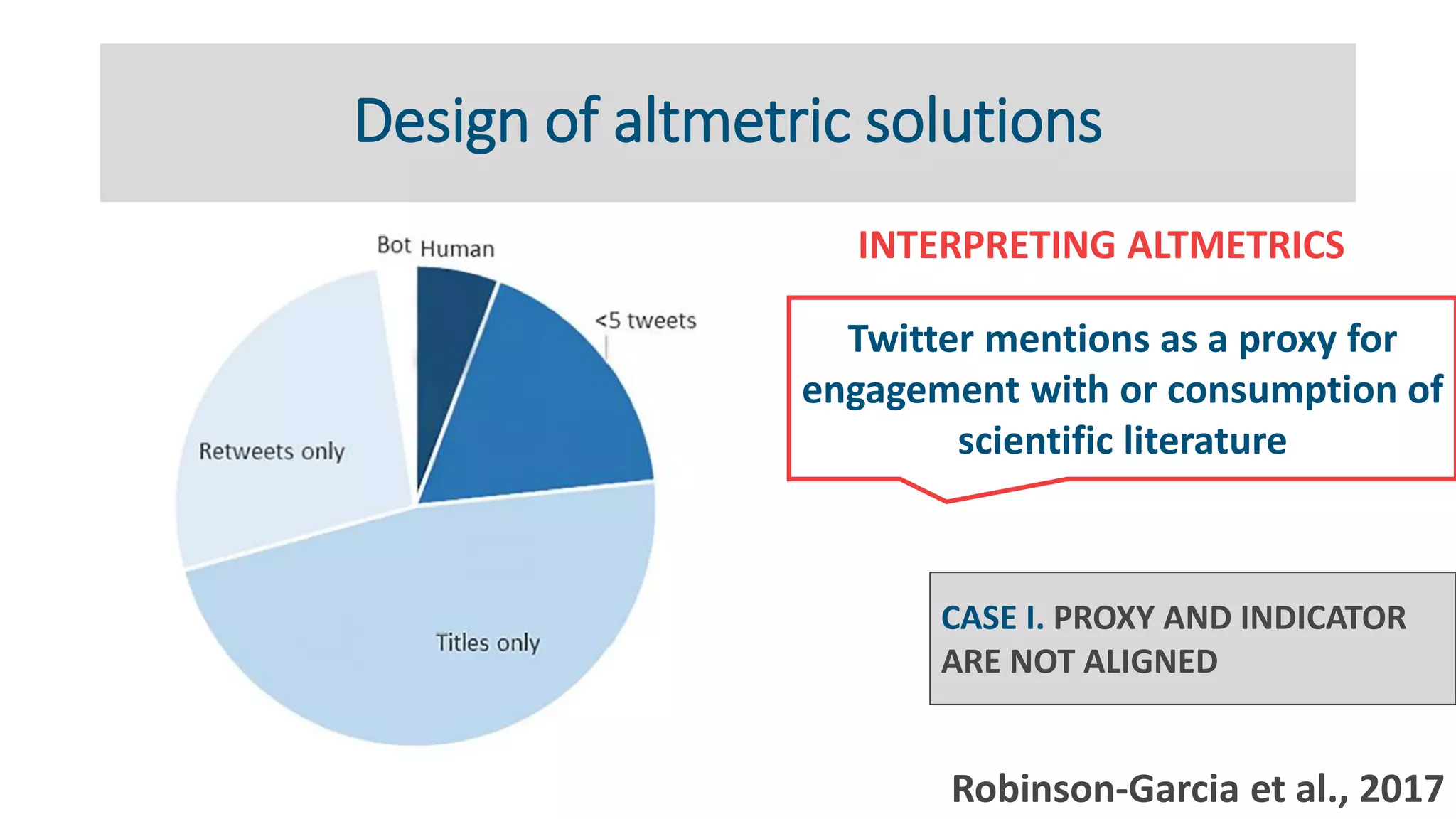 Design of altmetric solutions

Bot Human

<5 tweets

Retweets only

Titles only

INTERPRETING ALTMETRICS

Twitter mentions as a proxy for engagement with or consumption of scientific literature

CASE I. PROXY AND INDICATOR ARE NOT ALIGNED

Robinson-Garcia et al., 2017